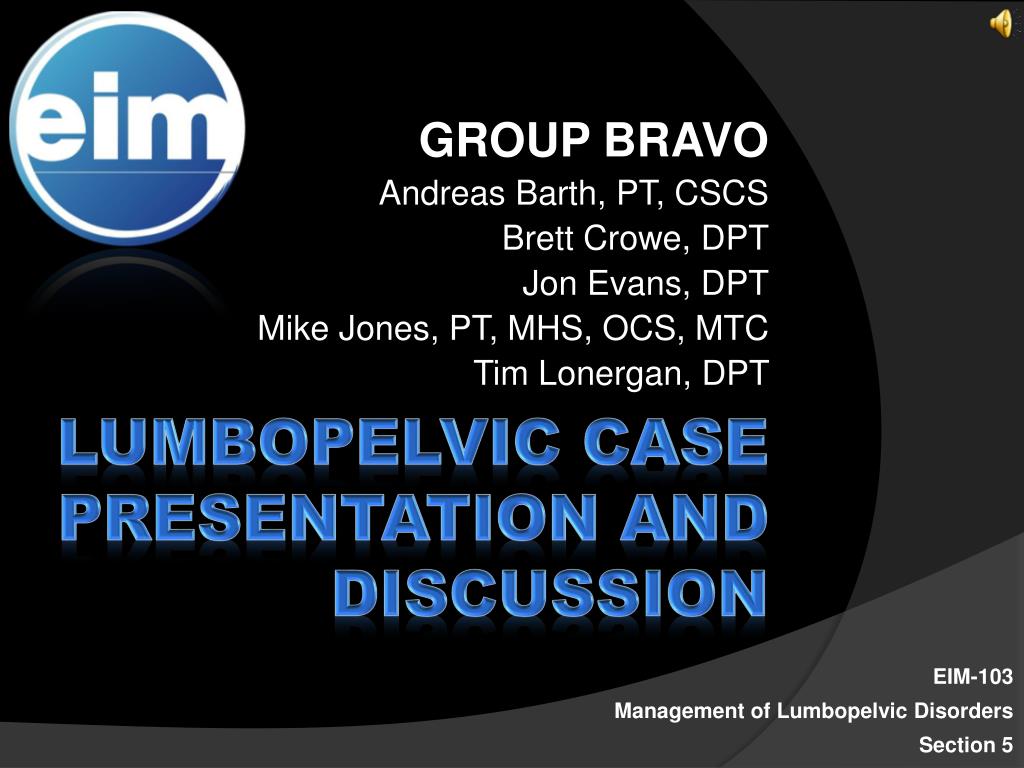 eim

GROUP BRAVO
Andreas Barth, PT, CSCS
Brett Crowe, DPT
Jon Evans, DPT
Mike Jones, PT, MHS, OCS, MTC
Tim Lonergan, DPT

LUMBOPELVIC CASE PRESENTATION AND DISCUSSION

EIM-103
Management of Lumbopelvic Disorders
Section 5